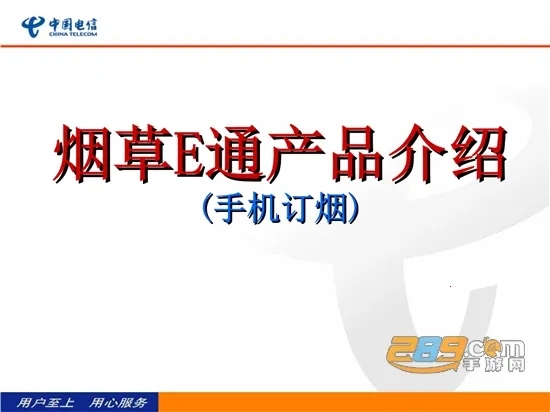 中国电信
CHINA TELECOM

烟草E通产品介绍
（手机订烟）

289.com
手游网

用户至上 用心服务